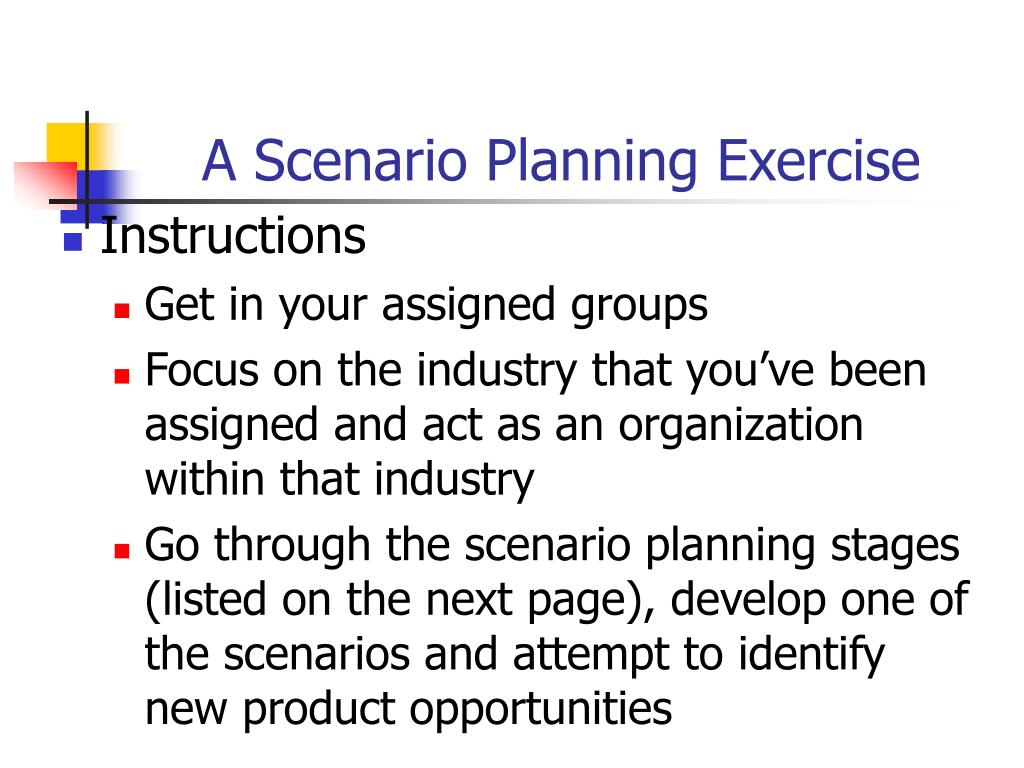 A Scenario Planning Exercise

Instructions

Get in your assigned groups

Focus on the industry that you’ve been assigned and act as an organization within that industry

Go through the scenario planning stages (listed on the next page), develop one of the scenarios and attempt to identify new product opportunities